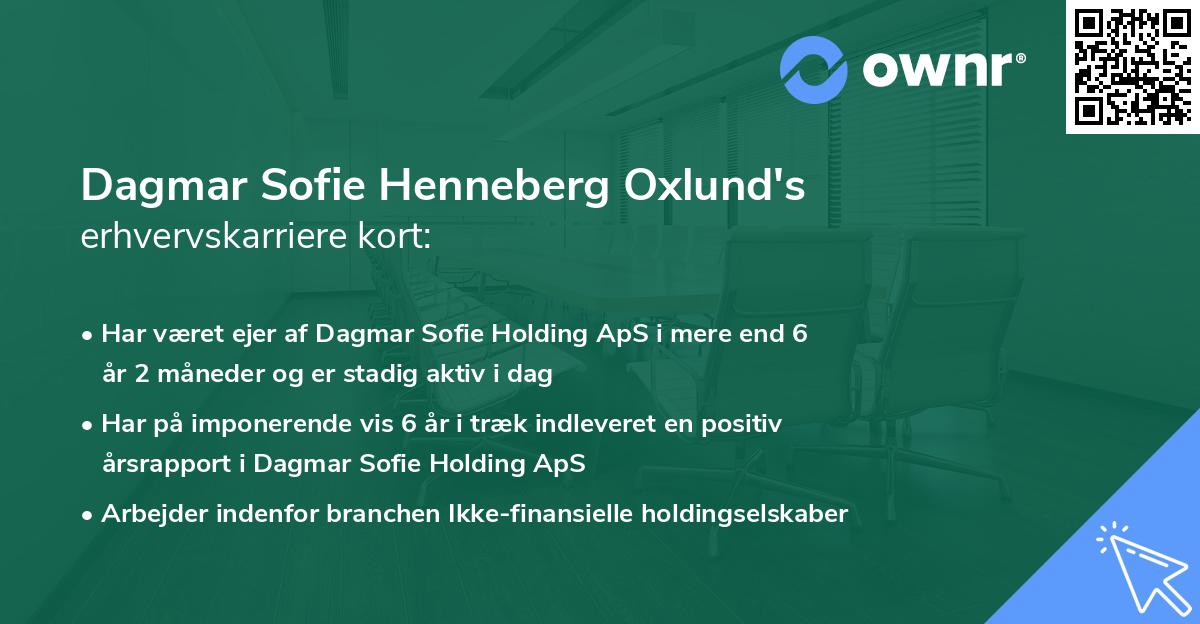 ownr®

Dagmar Sofie Henneberg Oxlund's
erhvervskarriere kort:

• Har været ejer af Dagmar Sofie Holding ApS i mere end 6 år 2 måneder og er stadig aktiv i dag

• Har på imponerende vis 6 år i træk indleveret en positiv årsrapport i Dagmar Sofie Holding ApS

• Arbejder indenfor branchen Ikke-finansielle holdingselskaber